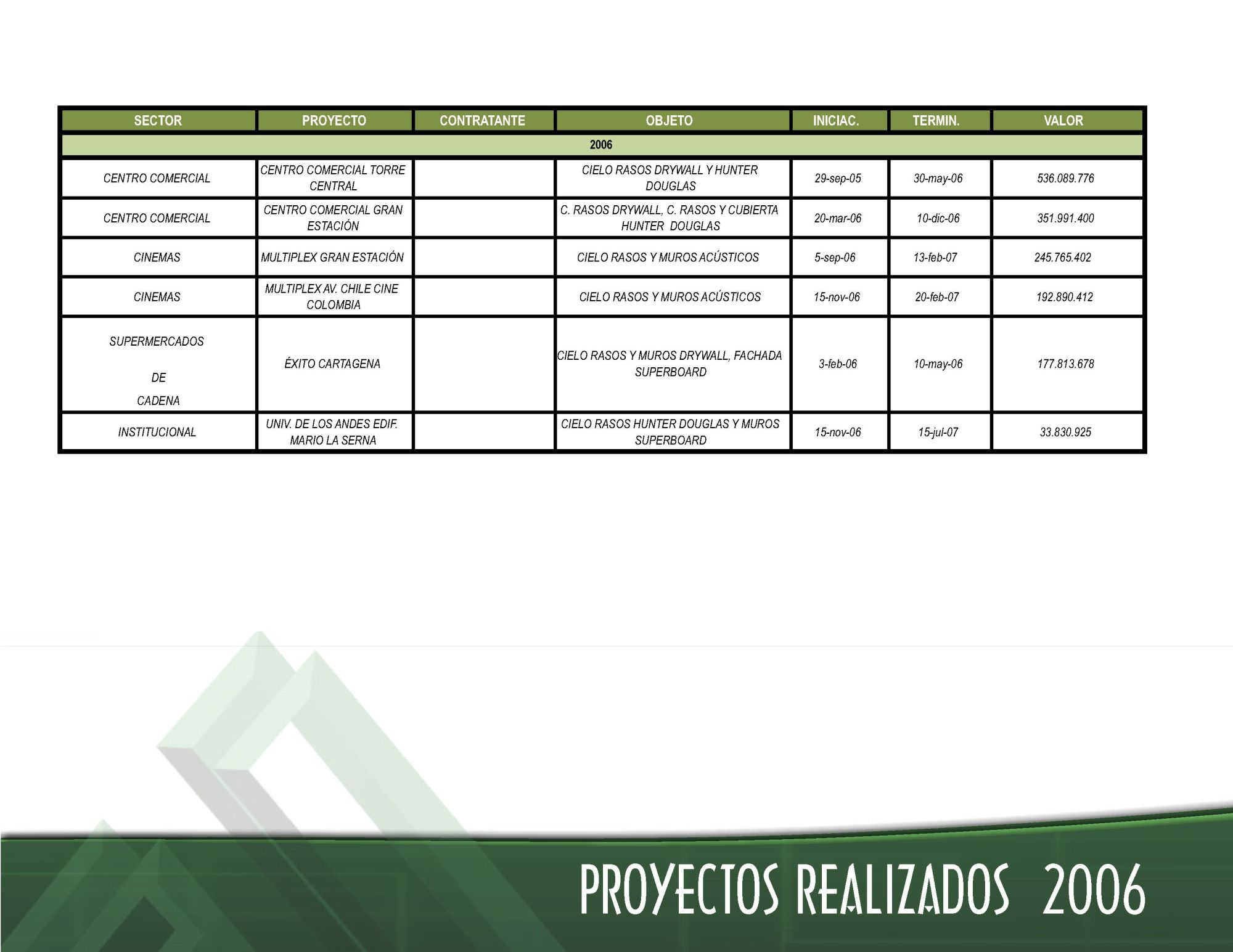 | SECTOR | PROYECTO | CONTRATANTE | OBJETO | INICIAC. | TERMIN. | VALOR |
|---|---|---|---|---|---|---|
| 2006 | | | | | | |
| CENTRO COMERCIAL | CENTRO COMERCIAL TORRE CENTRAL | | CIELO RASOS DRYWALL Y HUNTER DOUGLAS | 29-sep-05 | 30-may-06 | 536.089.776 |
| CENTRO COMERCIAL | CENTRO COMERCIAL GRAN ESTACIÓN | | C. RASOS DRYWALL, C. RASOS Y CUBIERTA HUNTER DOUGLAS | 20-mar-06 | 10-dic-06 | 351.991.400 |
| CINEMAS | MULTIPLEX GRAN ESTACIÓN | | CIELO RASOS Y MUROS ACÚSTICOS | 5-sep-06 | 13-feb-07 | 245.765.402 |
| CINEMAS | MULTIPLEX AV. CHILE CINE COLOMBIA | | CIELO RASOS Y MUROS ACÚSTICOS | 15-nov-06 | 20-feb-07 | 192.890.412 |
| SUPERMERCADOS DE CADENA | ÉXITO CARTAGENA | | CIELO RASOS Y MUROS DRYWALL, FACHADA SUPERBOARD | 3-feb-06 | 10-may-06 | 177.813.678 |
| INSTITUCIONAL | UNIV. DE LOS ANDES EDIF. MARIO LA SERNA | | CIELO RASOS HUNTER DOUGLAS Y MUROS SUPERBOARD | 15-nov-06 | 15-jul-07 | 33.830.925 |

PROYECTOS REALIZADOS 2006